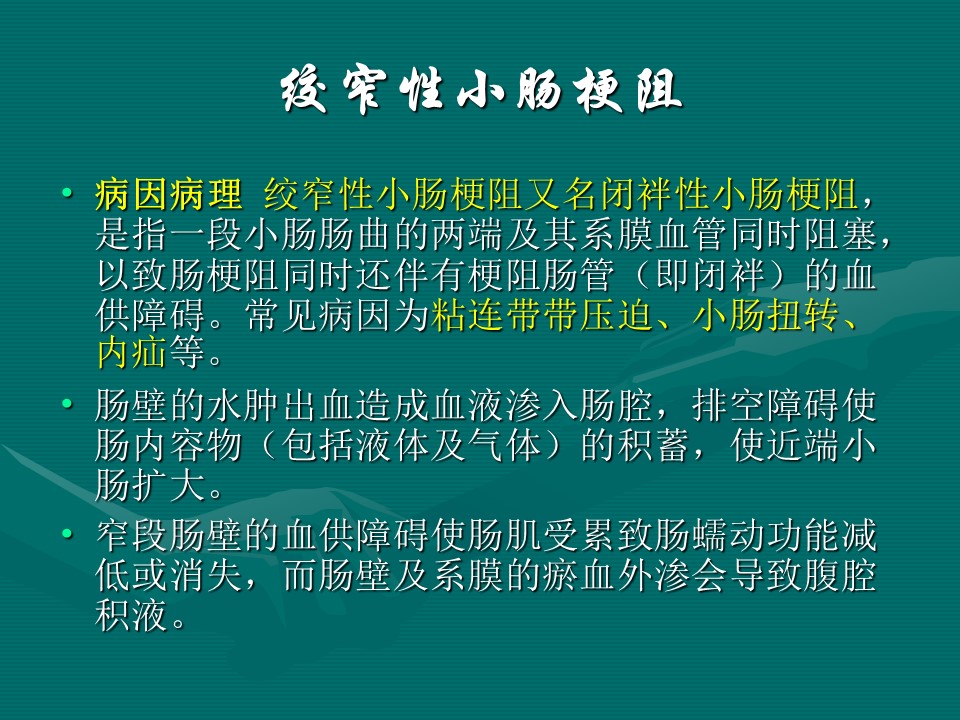 绞窄性小肠梗阻

• 病因病理 绞窄性小肠梗阻又名闭袢性小肠梗阻，是指一段小肠肠曲的两端及其系膜血管同时阻塞，以致肠梗阻同时还伴有梗阻肠管（即闭袢）的血供障碍。常见病因为粘连带带压迫、小肠扭转、内疝等。

• 肠壁的水肿出血造成血液渗入肠腔，排空障碍使肠内容物（包括液体及气体）的积蓄，使近端小肠扩大。

• 窄段肠壁的血供障碍使肠肌受累致肠蠕动功能减低或消失，而肠壁及系膜的瘀血外渗会导致腹腔积液。